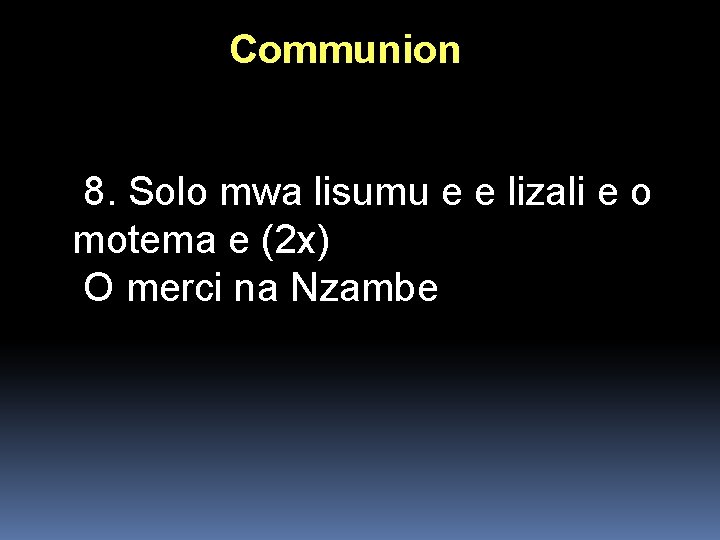 Communion

8. Solo mwa lisumu e e lizali e o motema e (2x)
O merci na Nzambe